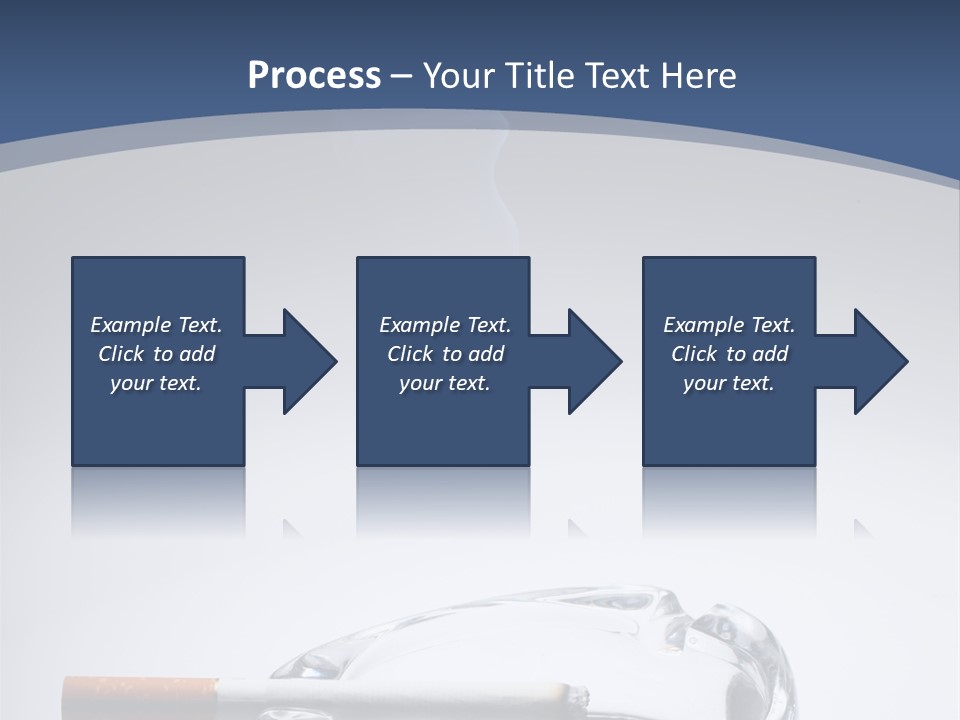 Process – Your Title Text Here

Example Text. Click to add your text.

Example Text. Click to add your text.

Example Text. Click to add your text.